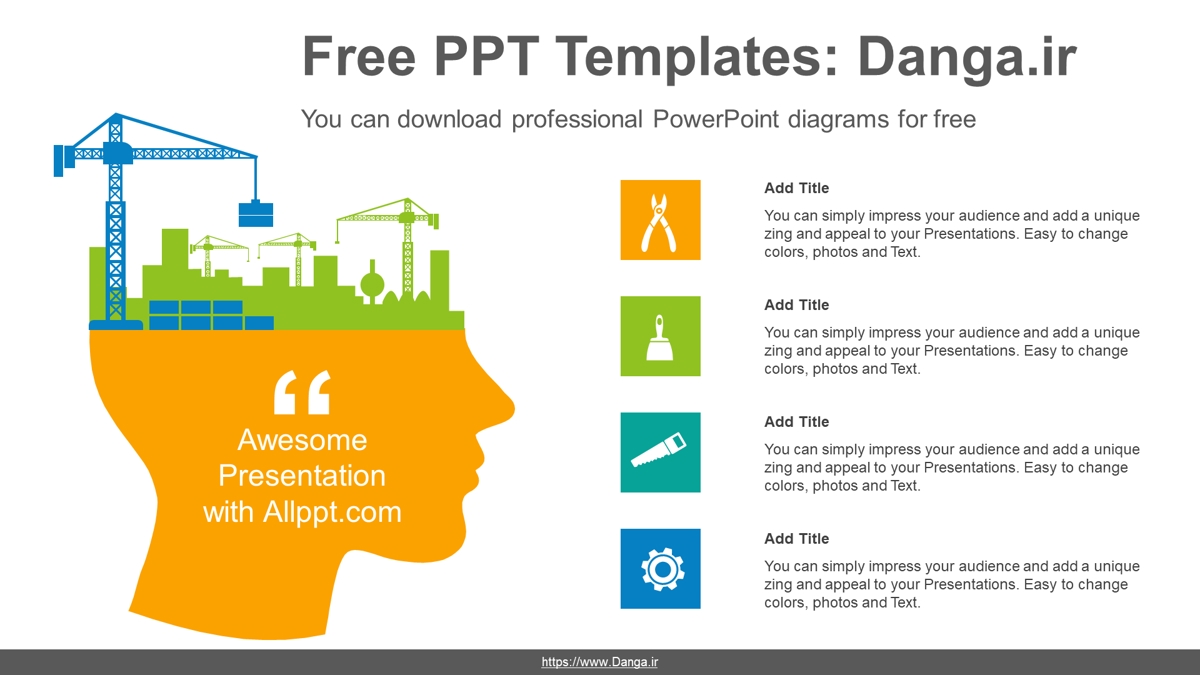 Free PPT Templates: Danga.ir

You can download professional PowerPoint diagrams for free

“

Awesome Presentation with Allppt.com

Add Title

You can simply impress your audience and add a unique zing and appeal to your Presentations. Easy to change colors, photos and Text.

Add Title

You can simply impress your audience and add a unique zing and appeal to your Presentations. Easy to change colors, photos and Text.

Add Title

You can simply impress your audience and add a unique zing and appeal to your Presentations. Easy to change colors, photos and Text.

Add Title

You can simply impress your audience and add a unique zing and appeal to your Presentations. Easy to change colors, photos and Text.

https://www.Danga.ir